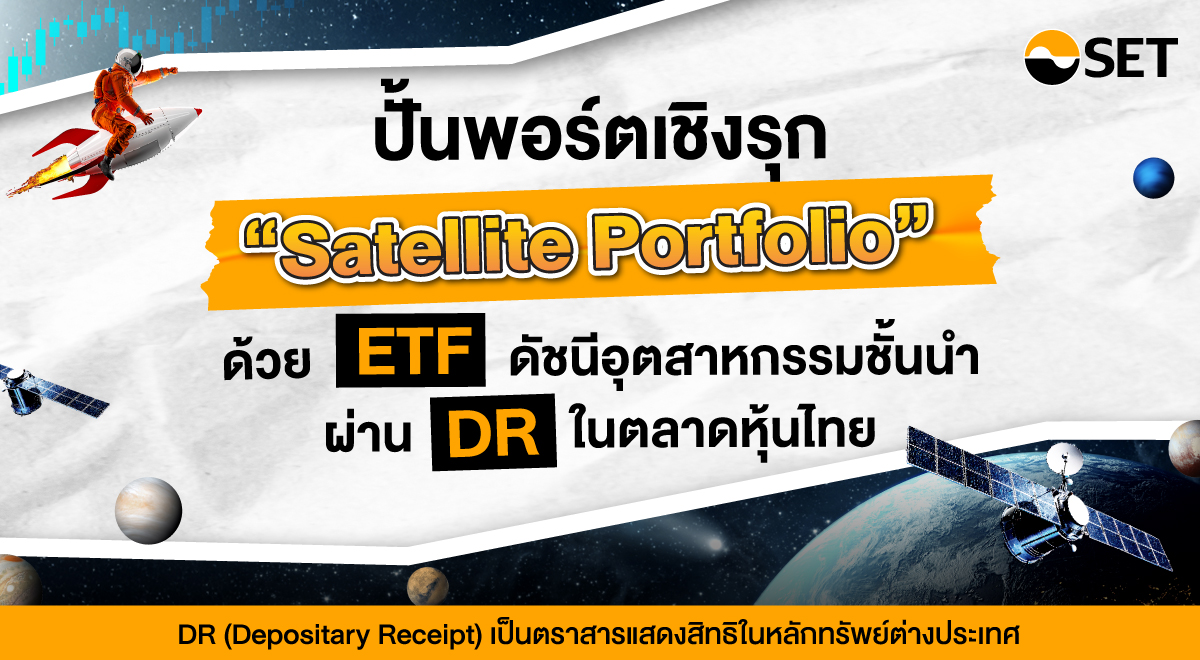 SET

ปั้นพอร์ตเชิงรุก

“Satellite Portfolio”

ด้วย ETF ดัชนีอุตสาหกรรมชั้นนำ
ผ่าน DR ในตลาดหุ้นไทย

DR (Depositary Receipt) เป็นตราสารแสดงสิทธิในหลักทรัพย์ต่างประเทศ